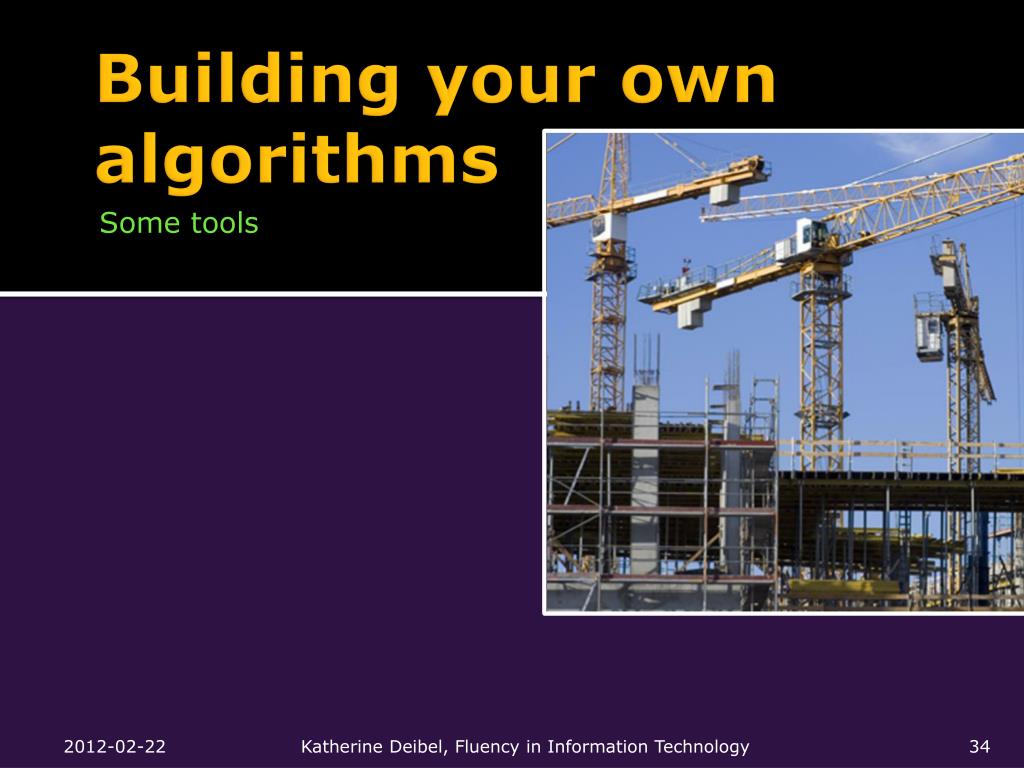 Building your own algorithms

Some tools

2012-02-22

Katherine Deibel, Fluency in Information Technology

34